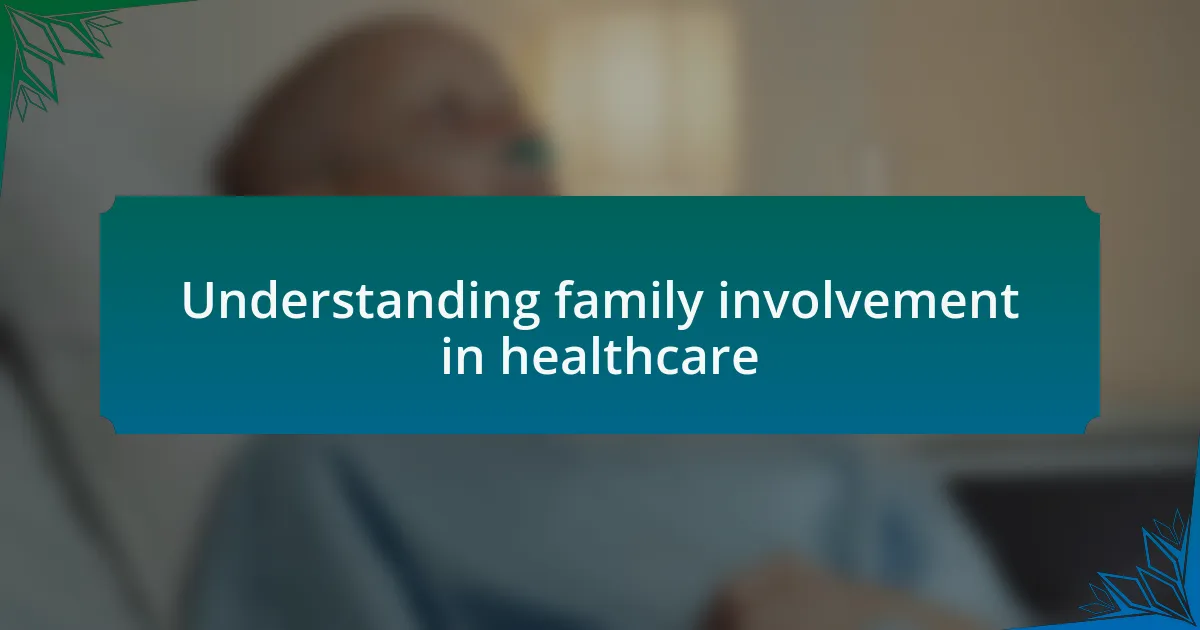 Understanding family involvement in healthcare